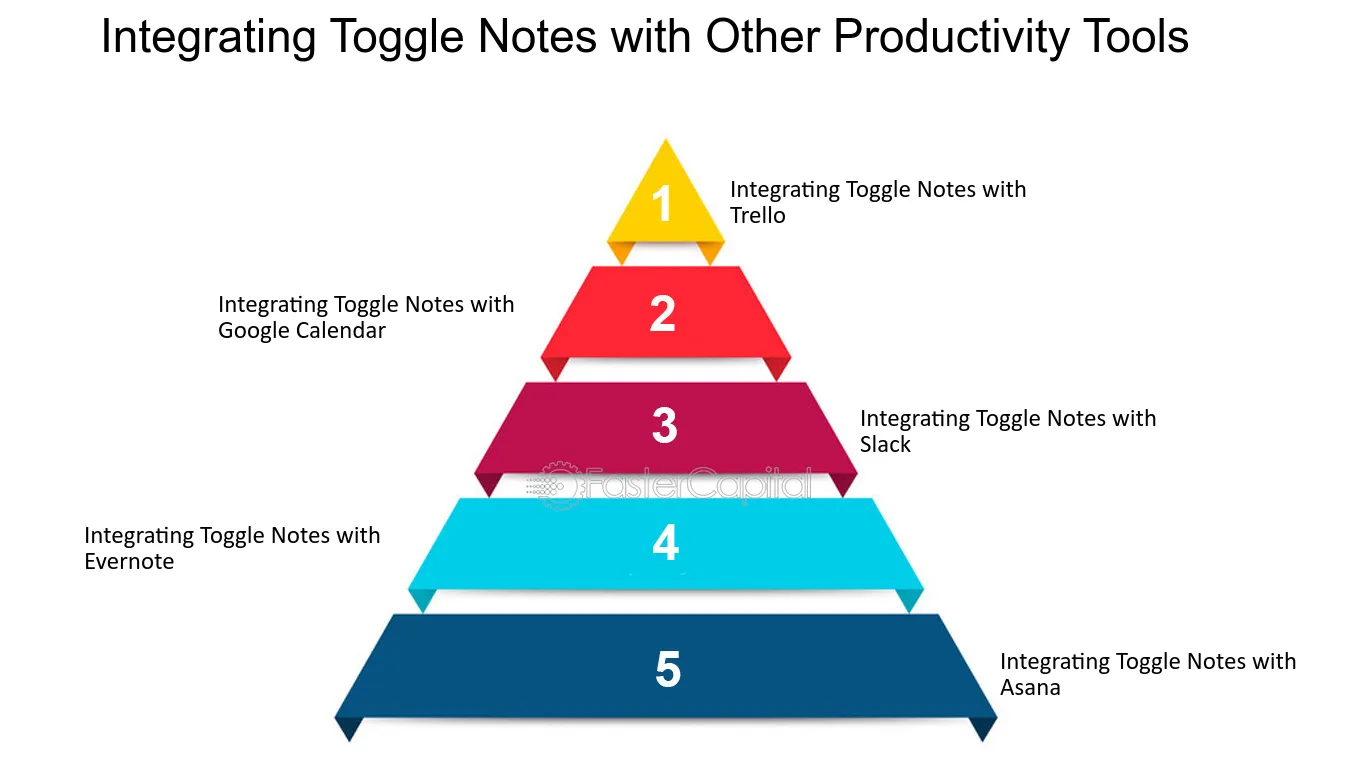 Integrating Toggle Notes with Other Productivity Tools

1
Integrating Toggle Notes with Trello

2
Integrating Toggle Notes with Google Calendar

3
Integrating Toggle Notes with Slack

FasterCapital

4
Integrating Toggle Notes with Evernote

5
Integrating Toggle Notes with Asana